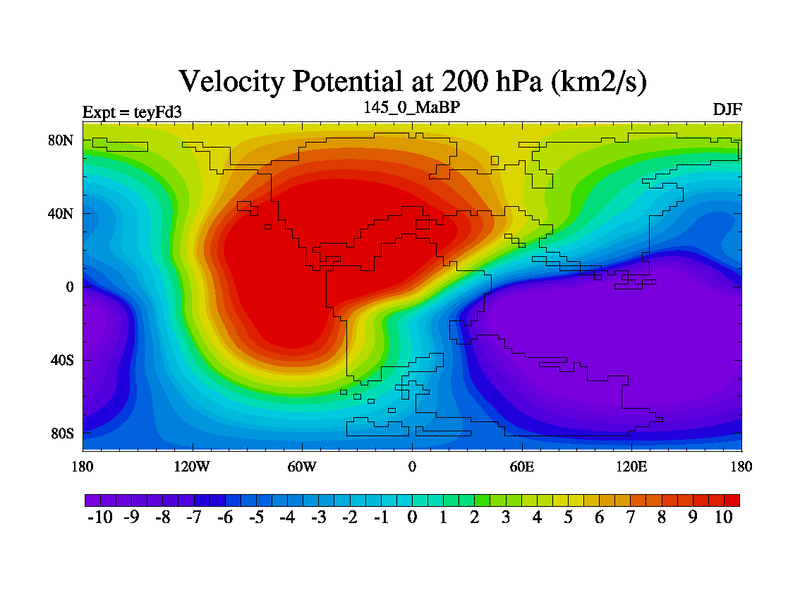 Velocity Potential at 200 hPa (km2/s)

Expt = teyFd3

145_0_MaBP

DJF

80N
40N
0
40S
80S

180
120W
60W
0
60E
120E
180

-10 -9 -8 -7 -6 -5 -4 -3 -2 -1 0 1 2 3 4 5 6 7 8 9 10